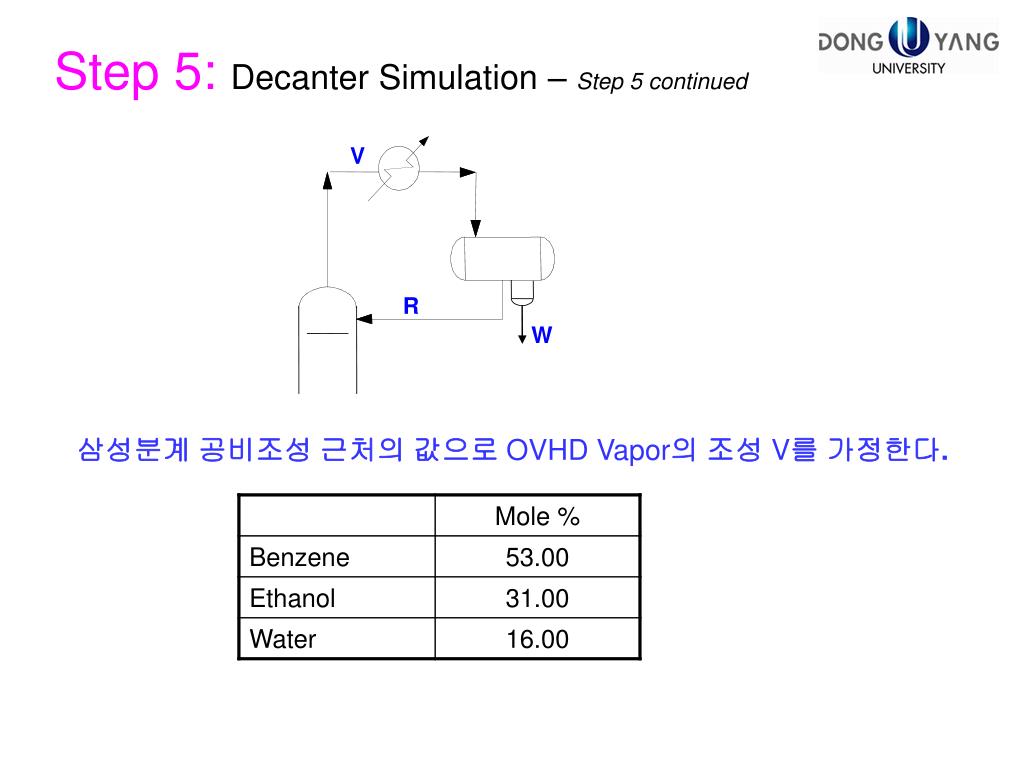 Step 5: Decanter Simulation – Step 5 continued

DONG YANG UNIVERSITY

V

R

W

삼성분계 공비조성 근처의 값으로 OVHD Vapor의 조성 V를 가정한다.

| | Mole % |
|---|---|
| Benzene | 53.00 |
| Ethanol | 31.00 |
| Water | 16.00 |